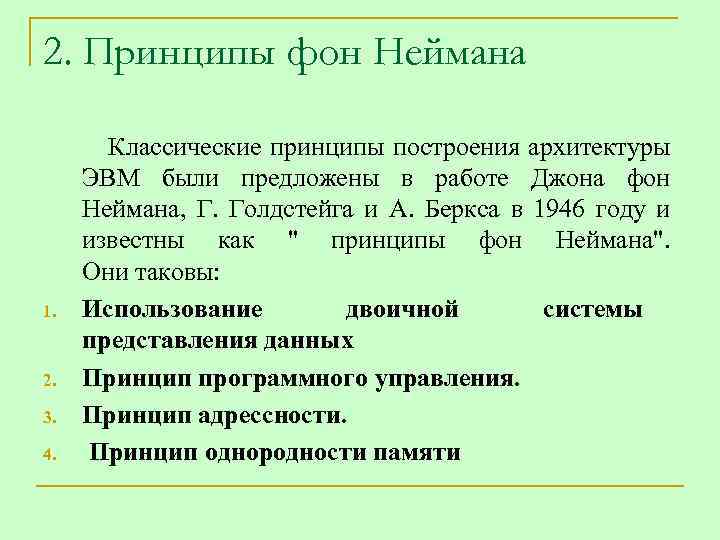 2. Принципы фон Неймана

Классические принципы построения архитектуры ЭВМ были предложены в работе Джона фон Неймана, Г. Голдстейга и А. Беркса в 1946 году и известны как " принципы фон Неймана". Они таковы:

1. Использование двоичной системы представления данных
2. Принцип программного управления.
3. Принцип адресности.
4. Принцип однородности памяти